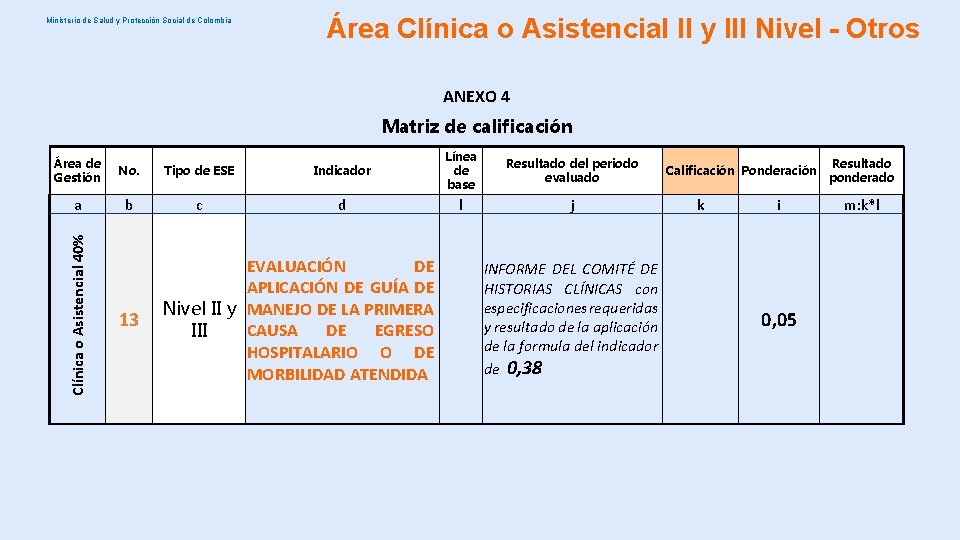 Ministerio de Salud y Protección Social de Colombia

Área Clínica o Asistencial II y III Nivel - Otros

ANEXO 4

Matriz de calificación

| Área de Gestión | No. | Tipo de ESE | Indicador | Línea de base | Resultado del periodo evaluado | Calificación | Ponderación | Resultado ponderado |
|---|---|---|---|---|---|---|---|---|
| a | b | c | d | l | j | k | i | m:k*l |
| Clínica o Asistencial 40% | 13 | Nivel II y III | EVALUACIÓN DE APLICACIÓN DE GUÍA DE MANEJO DE LA PRIMERA CAUSA DE EGRESO HOSPITALARIO O DE MORBILIDAD ATENDIDA | | INFORME DEL COMITÉ DE HISTORIAS CLÍNICAS con especificaciones requeridas y resultado de la aplicación de la formula del indicador de 0,38 | | 0,05 | |